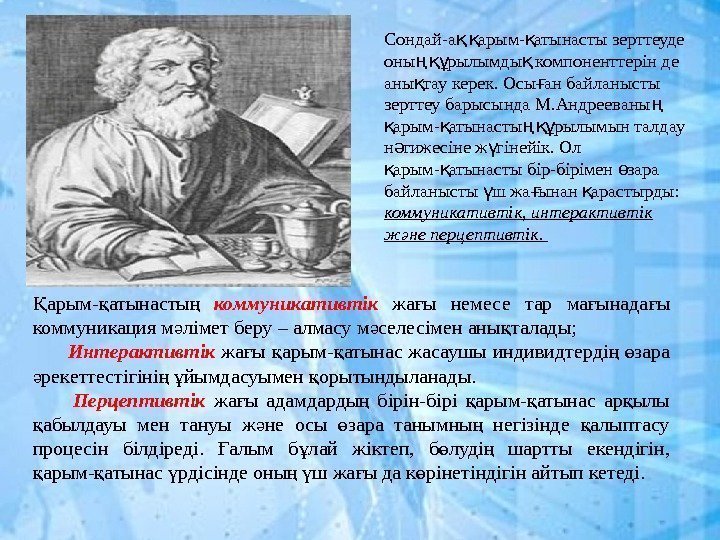 Сондай-ақ қарым-қатынасты зерттеуде оның құрылымдық компоненттерін де анықтау керек. Осыған байланысты зерттеу барысында М.Андрееваның қарым-қатынастың құрылымын талдау нәтижесіне жүгінейік. Ол қарым-қатынасты бір-бірімен өзара байланысты үш жағынан қарастырды: коммуникативтік, интерактивтік және перцептивтік.

Қарым-қатынастың коммуникативтік жағы немесе тар мағынадағы коммуникация мәлімет беру – алмасу мәселесімен анықталады;

Интерактивтік жағы қарым-қатынас жасаушы индивидтердің өзара әрекеттестігінің ұйымдасуымен қорытындыланады.

Перцептивтік жағы адамдардың бірін-бірі қарым-қатынас арқылы қабылдауы мен тануы және осы өзара танымның негізінде қалыптасу процесін білдіреді. Ғалым бұлай жіктеп, бөлудің шартты екендігін, қарым-қатынас үрдісінде оның үш жағы да көрінетіндігін айтып кетеді.